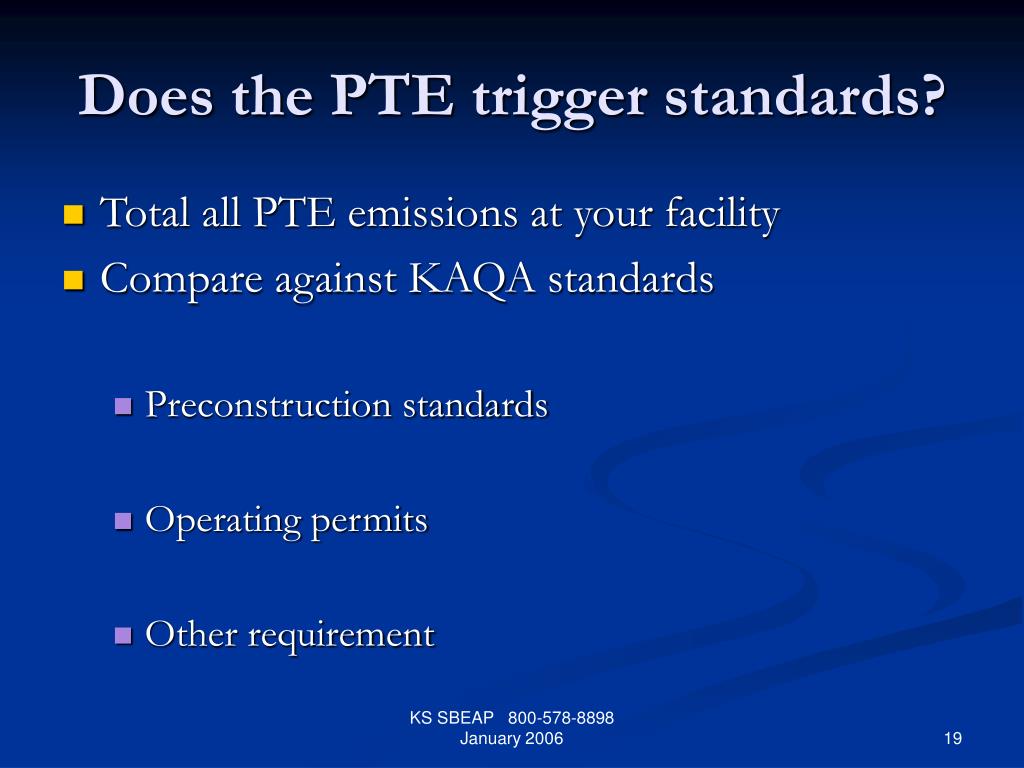 Does the PTE trigger standards?

- Total all PTE emissions at your facility
- Compare against KAQA standards
  - Preconstruction standards
  - Operating permits
  - Other requirement

KS SBEAP 800-578-8898
January 2006

19